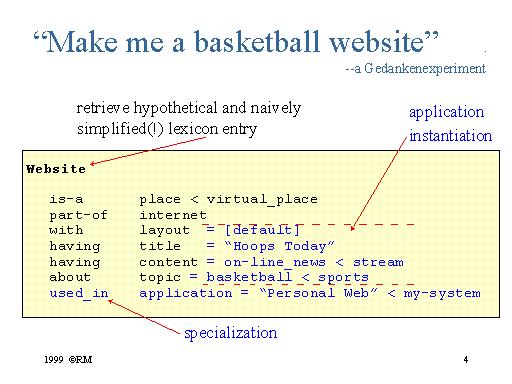 “Make me a basketball website”

--a Gedankenexperiment

retrieve hypothetical and naively simplified(!) lexicon entry

application instantiation

Website

is-a place < virtual_place
part-of internet
with layout = [default]
having title = “Hoops Today”
having content = on-line_news < stream
about topic = basketball < sports
used_in application = “Personal Web” < my-system

specialization

1999 ©RM

4